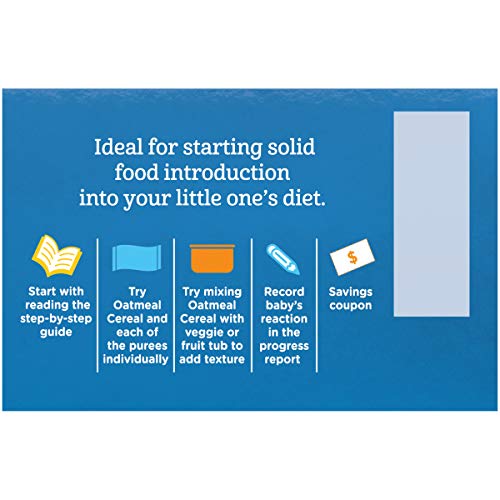 Ideal for starting solid food introduction into your little one's diet.

Start with reading the step-by-step guide

Try Oatmeal Cereal and each of the purees individually

Try mixing Oatmeal Cereal with veggie or fruit tub to add texture

Record baby's reaction in the progress report

$

Savings coupon